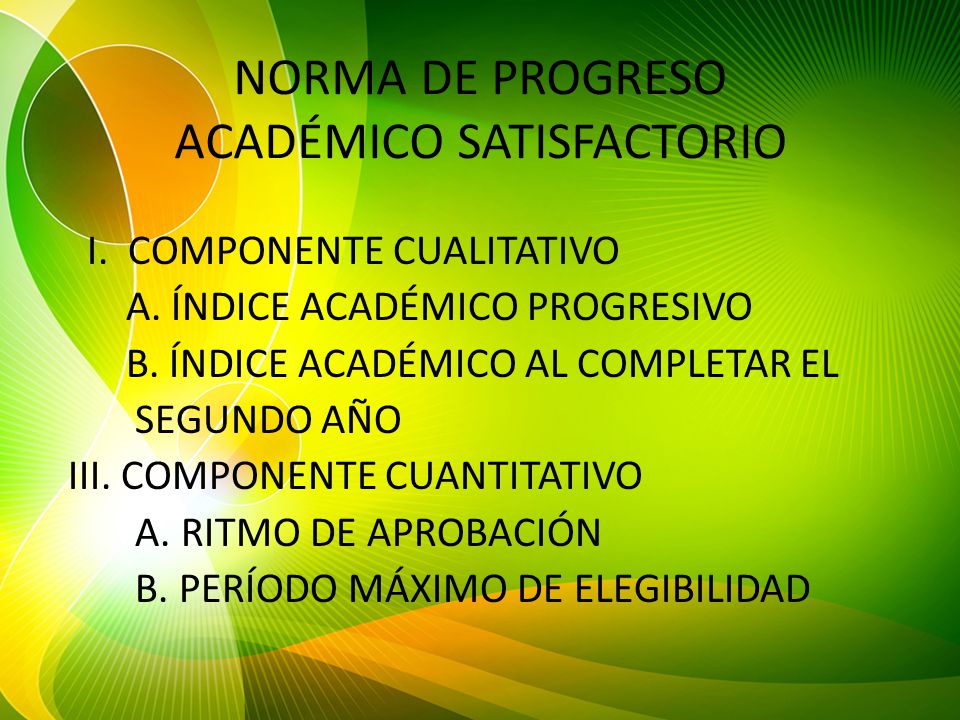 NORMA DE PROGRESO ACADÉMICO SATISFACTORIO

I. COMPONENTE CUALITATIVO
A. ÍNDICE ACADÉMICO PROGRESIVO
B. ÍNDICE ACADÉMICO AL COMPLETAR EL SEGUNDO AÑO
III. COMPONENTE CUANTITATIVO
A. RITMO DE APROBACIÓN
B. PERÍODO MÁXIMO DE ELEGIBILIDAD